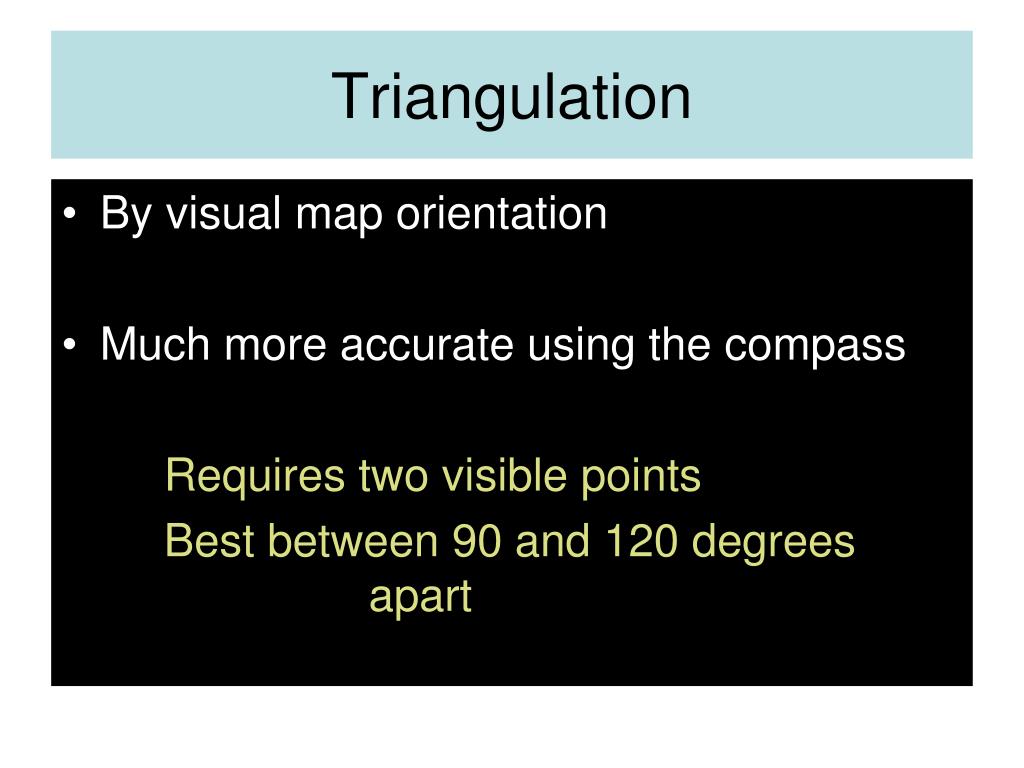 Triangulation

• By visual map orientation

• Much more accurate using the compass

Requires two visible points

Best between 90 and 120 degrees apart